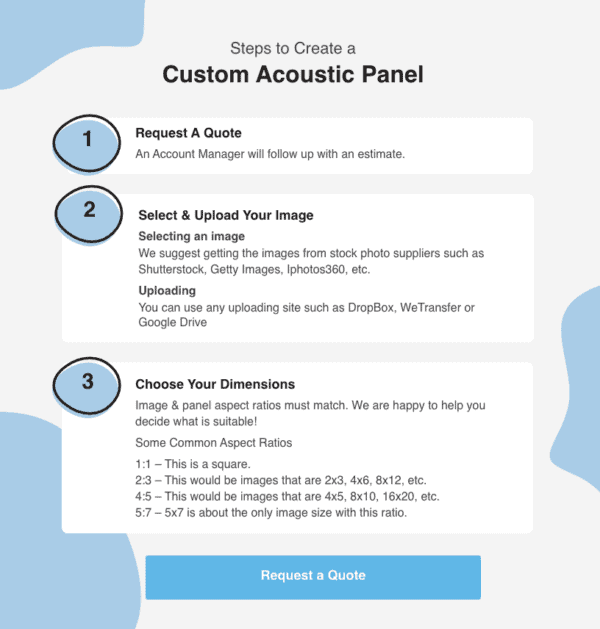 Steps to Create a
Custom Acoustic Panel

1
Request A Quote
An Account Manager will follow up with an estimate.

2
Select & Upload Your Image
Selecting an image
We suggest getting the images from stock photo suppliers such as Shutterstock, Getty Images, Iphotos360, etc.

Uploading
You can use any uploading site such as DropBox, WeTransfer or Google Drive

3
Choose Your Dimensions
Image & panel aspect ratios must match. We are happy to help you decide what is suitable!

Some Common Aspect Ratios

1:1 – This is a square.
2:3 – This would be images that are 2x3, 4x6, 8x12, etc.
4:5 – This would be images that are 4x5, 8x10, 16x20, etc.
5:7 – 5x7 is about the only image size with this ratio.

Request a Quote